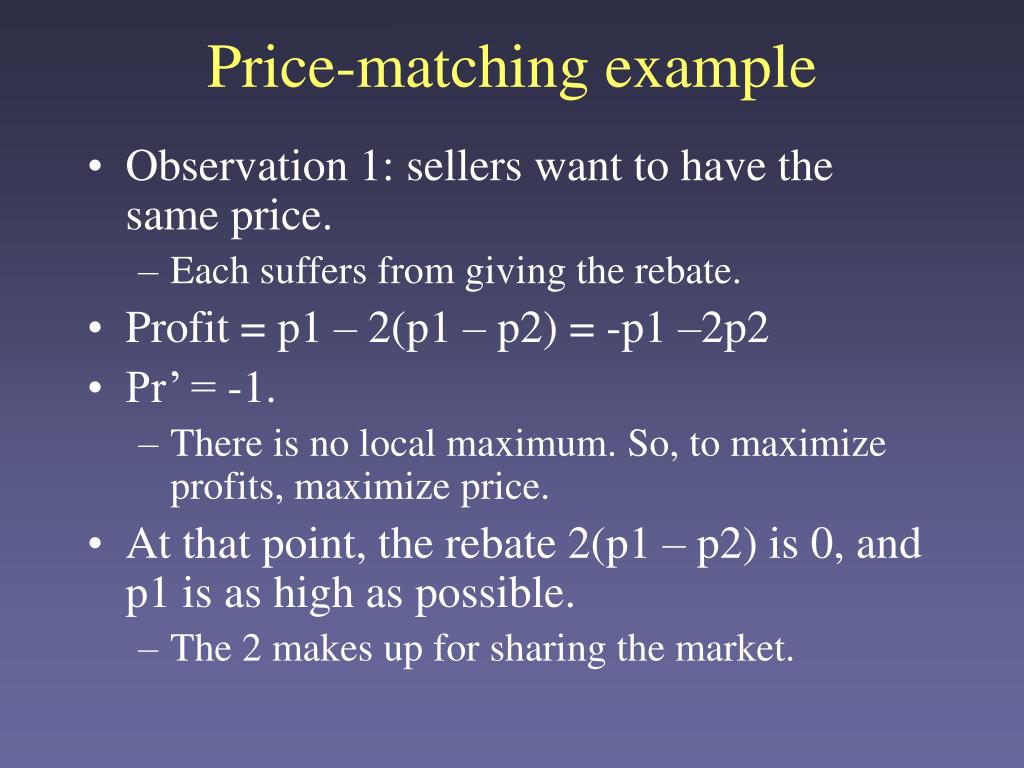 Price-matching example

• Observation 1: sellers want to have the same price.

– Each suffers from giving the rebate.

• Profit = p1 – 2(p1 – p2) = -p1 –2p2

• Pr’ = -1.

– There is no local maximum. So, to maximize profits, maximize price.

• At that point, the rebate 2(p1 – p2) is 0, and p1 is as high as possible.

– The 2 makes up for sharing the market.